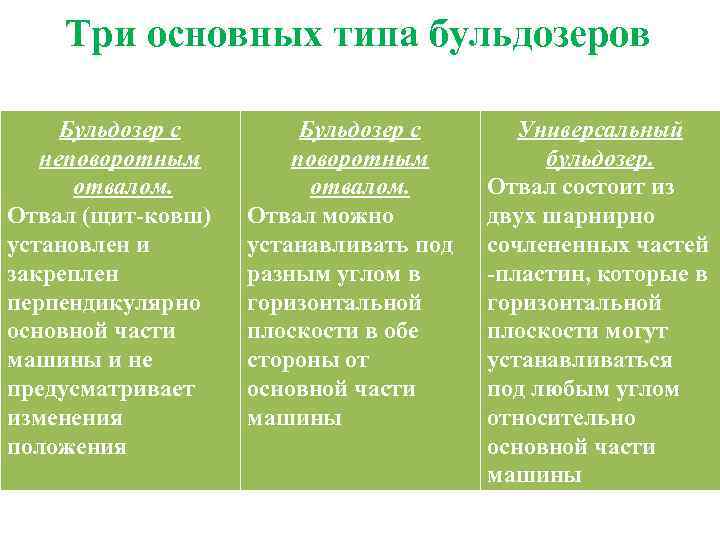 Три основных типа бульдозеров

| Бульдозер с неповоротным отвалом. Отвал (щит-ковш) установлен и закреплен перпендикулярно основной части машины и не предусматривает изменения положения | Бульдозер с поворотным отвалом. Отвал можно устанавливать под разным углом в горизонтальной плоскости в обе стороны от основной части машины | Универсальный бульдозер. Отвал состоит из двух шарнирно сочлененных частей -пластин, которые в горизонтальной плоскости могут устанавливаться под любым углом относительно основной части машины |
|---|---|---|